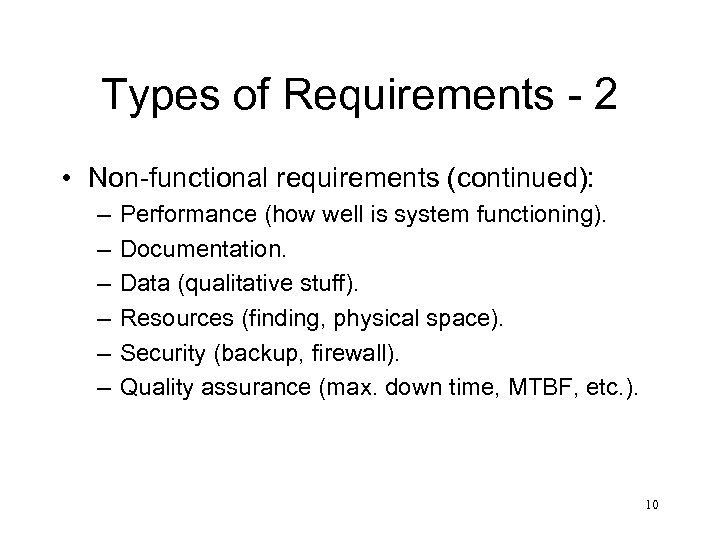 Types of Requirements - 2

• Non-functional requirements (continued):
– Performance (how well is system functioning).
– Documentation.
– Data (qualitative stuff).
– Resources (finding, physical space).
– Security (backup, firewall).
– Quality assurance (max. down time, MTBF, etc.).

10